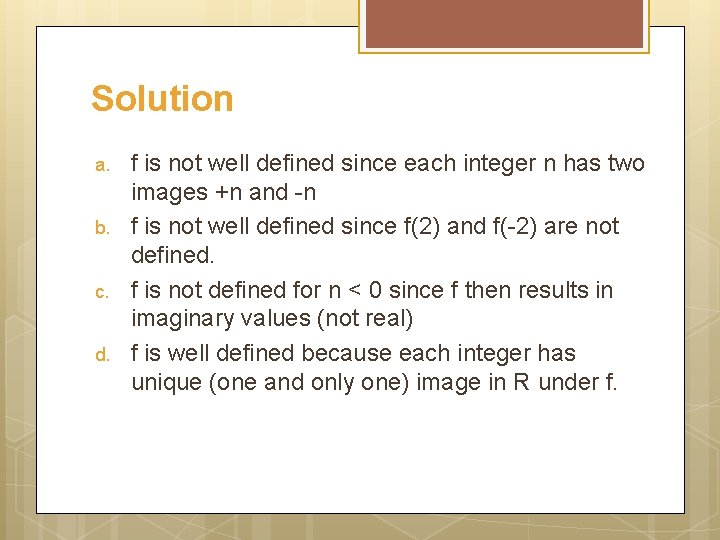 Solution

a. f is not well defined since each integer n has two images +n and -n

b. f is not well defined since f(2) and f(-2) are not defined.

c. f is not defined for n < 0 since f then results in imaginary values (not real)

d. f is well defined because each integer has unique (one and only one) image in R under f.